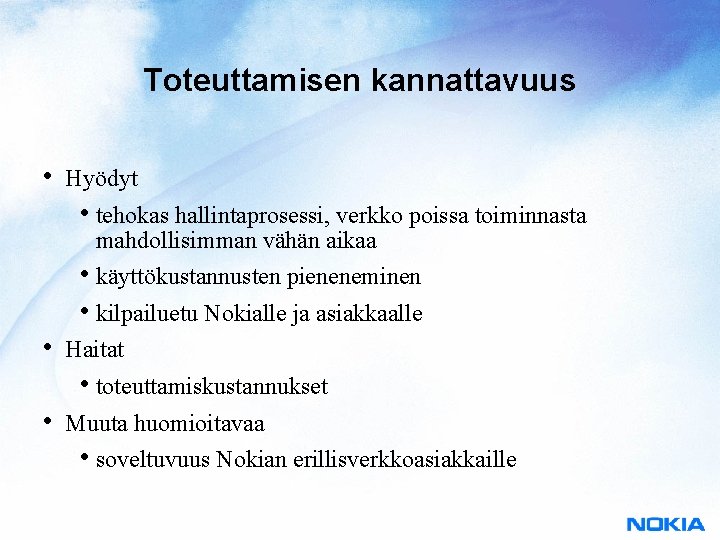 Toteuttamisen kannattavuus

• Hyödyt

• tehokas hallintaprosessi, verkko poissa toiminnasta mahdollisimman vähän aikaa

• käyttökustannusten pieneneminen

• kilpailuetu Nokialle ja asiakkaalle

• Haitat

• toteuttamiskustannukset

• Muuta huomioitavaa

• soveltuvuus Nokian erillisverkkoasiakkaille

NOKIA